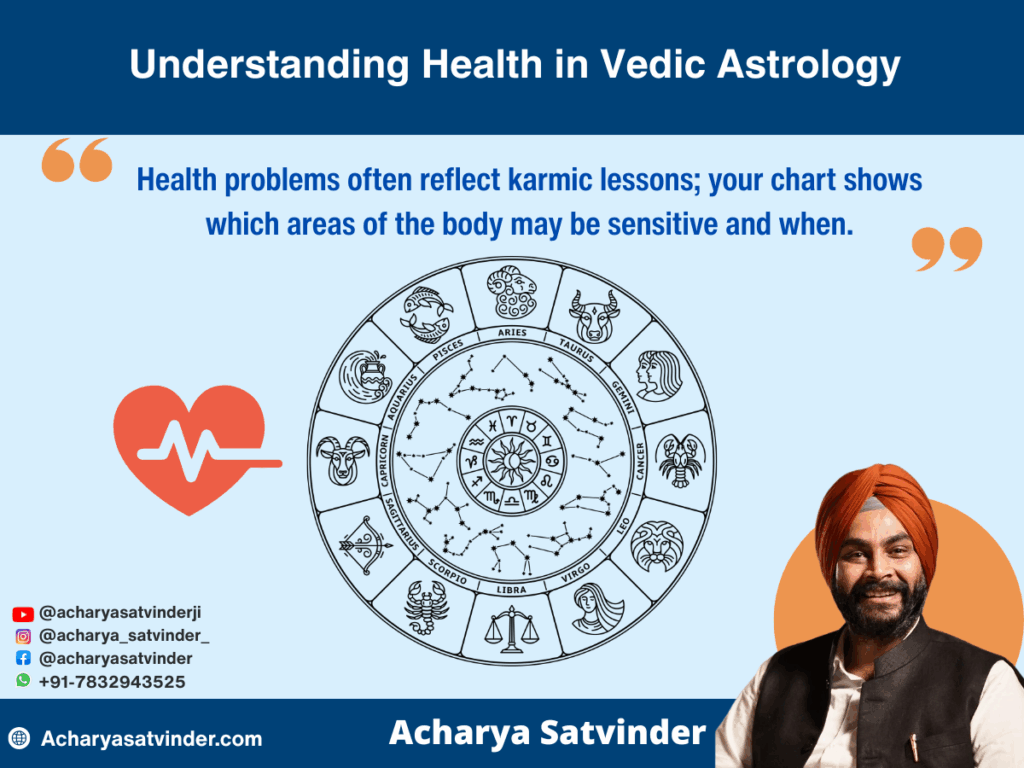 Understanding Health in Vedic Astrology

Health problems often reflect karmic lessons; your chart shows which areas of the body may be sensitive and when.

ARIES
TAURUS
GEMINI
CANCER
LEO
VIRGO
LIBRA
SCORPIO
SAGITTARIUS
CAPRICORN
AQUARIUS
PISCES

@acharyasatvinderji
@acharya_satvinder_
@acharyasatvinder
+91-7832943525

Acharyasatvinder.com

Acharya Satvinder